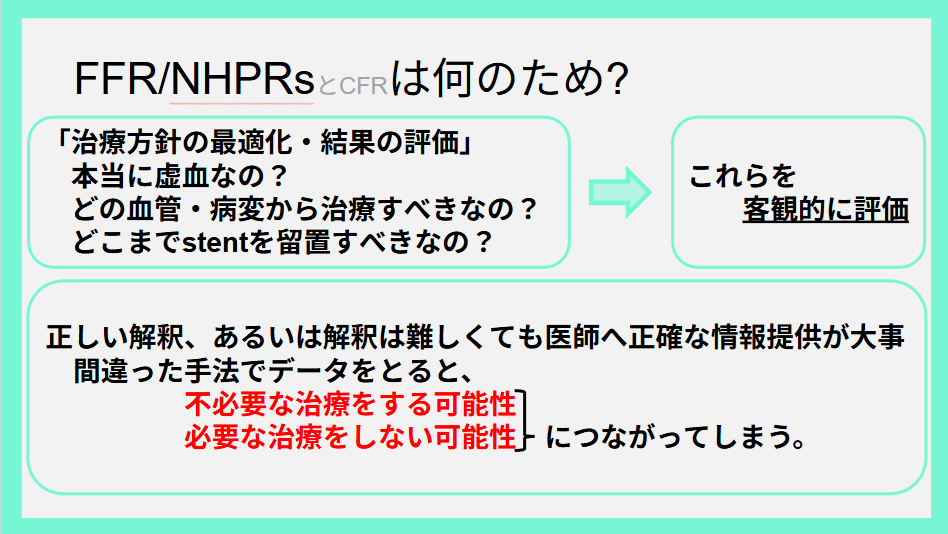 FFR/NHPRsとCFRは何のため?

「治療方針の最適化・結果の評価」
本当に虚血なの？
どの血管・病変から治療すべきなの？
どこまでstentを留置すべきなの？

これらを
客観的に評価

正しい解釈、あるいは解釈は難しくても医師へ正確な情報提供が大事
間違った手法でデータをとると、
不必要な治療をする可能性
必要な治療をしない可能性
につながってしまう。